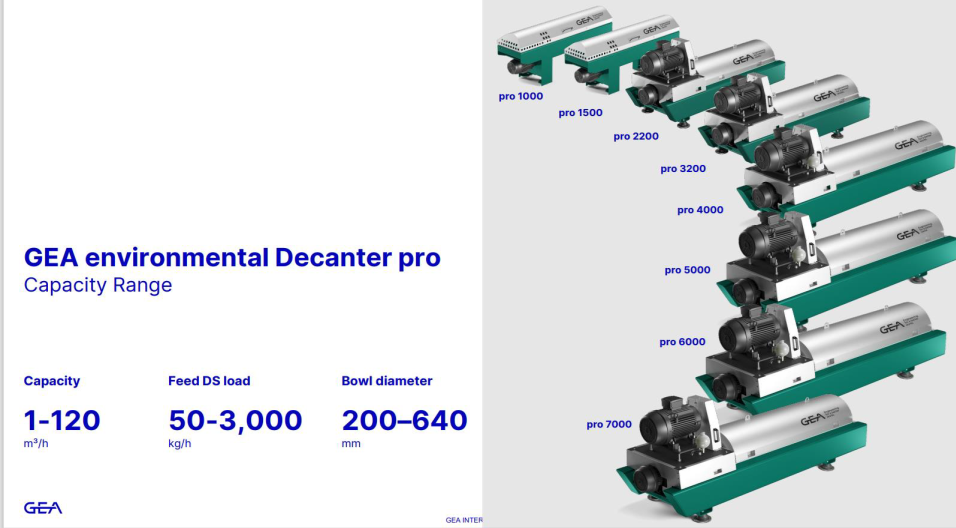 GEA environmental Decanter pro
Capacity Range

Capacity
1-120
m³/h

Feed DS load
50-3,000
kg/h

Bowl diameter
200–640
mm

GEA

GEA INTER

pro 1000
pro 1500
pro 2200
pro 3200
pro 4000
pro 5000
pro 6000
pro 7000

GEA
GEA
GEA
GEA
GEA
GEA
GEA
GEA